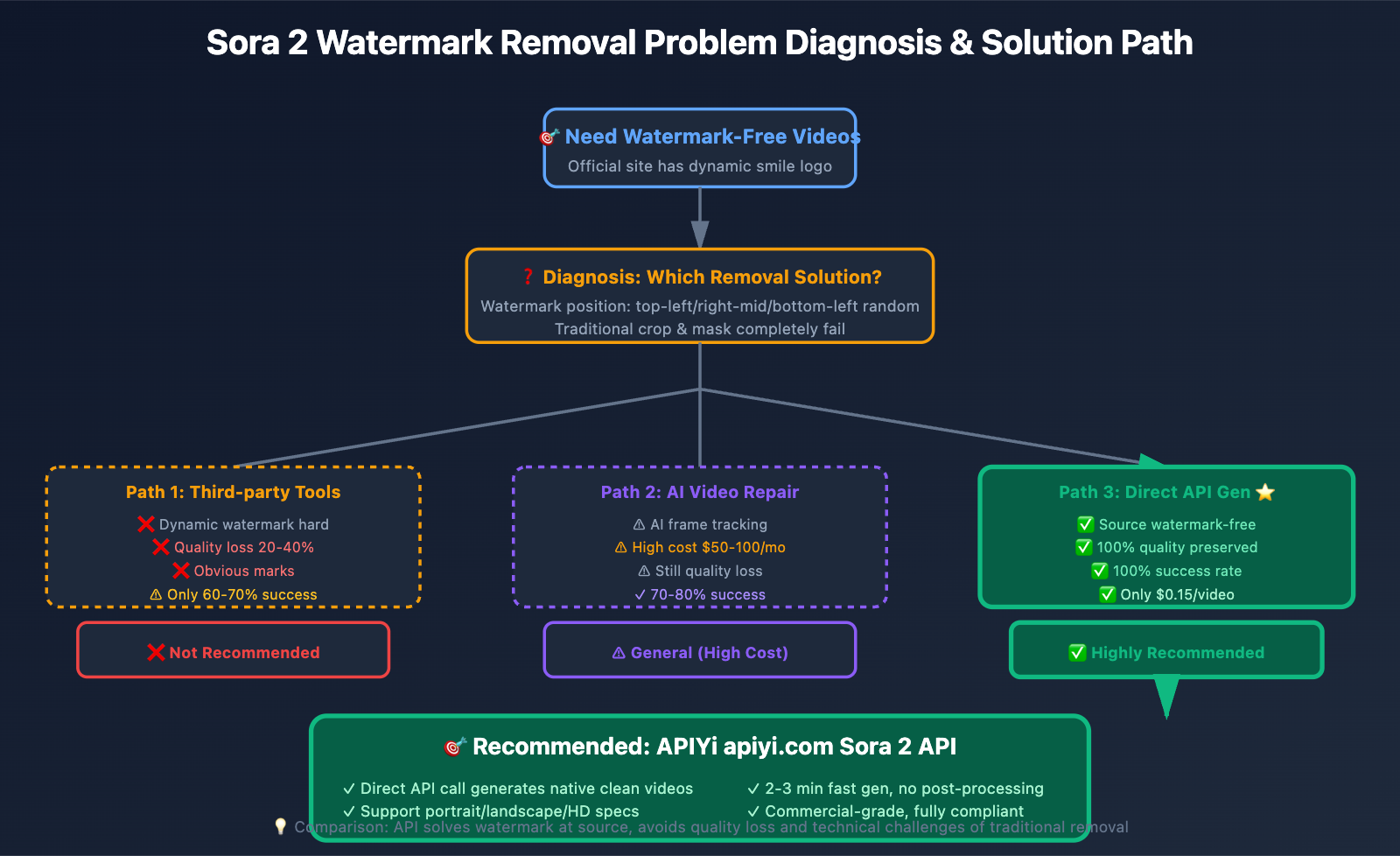 Sora 2 Watermark Removal Problem Diagnosis & Solution Path

🎯 Need Watermark-Free Videos
Official site has dynamic smile logo

❓ Diagnosis: Which Removal Solution?
Watermark position: top-left/right-mid/bottom-left random
Traditional crop & mask completely fail

Path 1: Third-party Tools
❌ Dynamic watermark hard
❌ Quality loss 20-40%
❌ Obvious marks
⚠ Only 60-70% success

❌ Not Recommended

Path 2: AI Video Repair
⚠ AI frame tracking
⚠ High cost $50-100/mo
⚠ Still quality loss
✓ 70-80% success

⚠ General (High Cost)

Path 3: Direct API Gen ⭐
✅ Source watermark-free
✅ 100% quality preserved
✅ 100% success rate
✅ Only $0.15/video

✅ Highly Recommended

🎯 Recommended: APIYi apiyi.com Sora 2 API
✓ Direct API call generates native clean videos
✓ Support portrait/landscape/HD specs
✓ 2-3 min fast gen, no post-processing
✓ Commercial-grade, fully compliant

💡 Comparison: API solves watermark at source, avoids quality loss and technical challenges of traditional removal